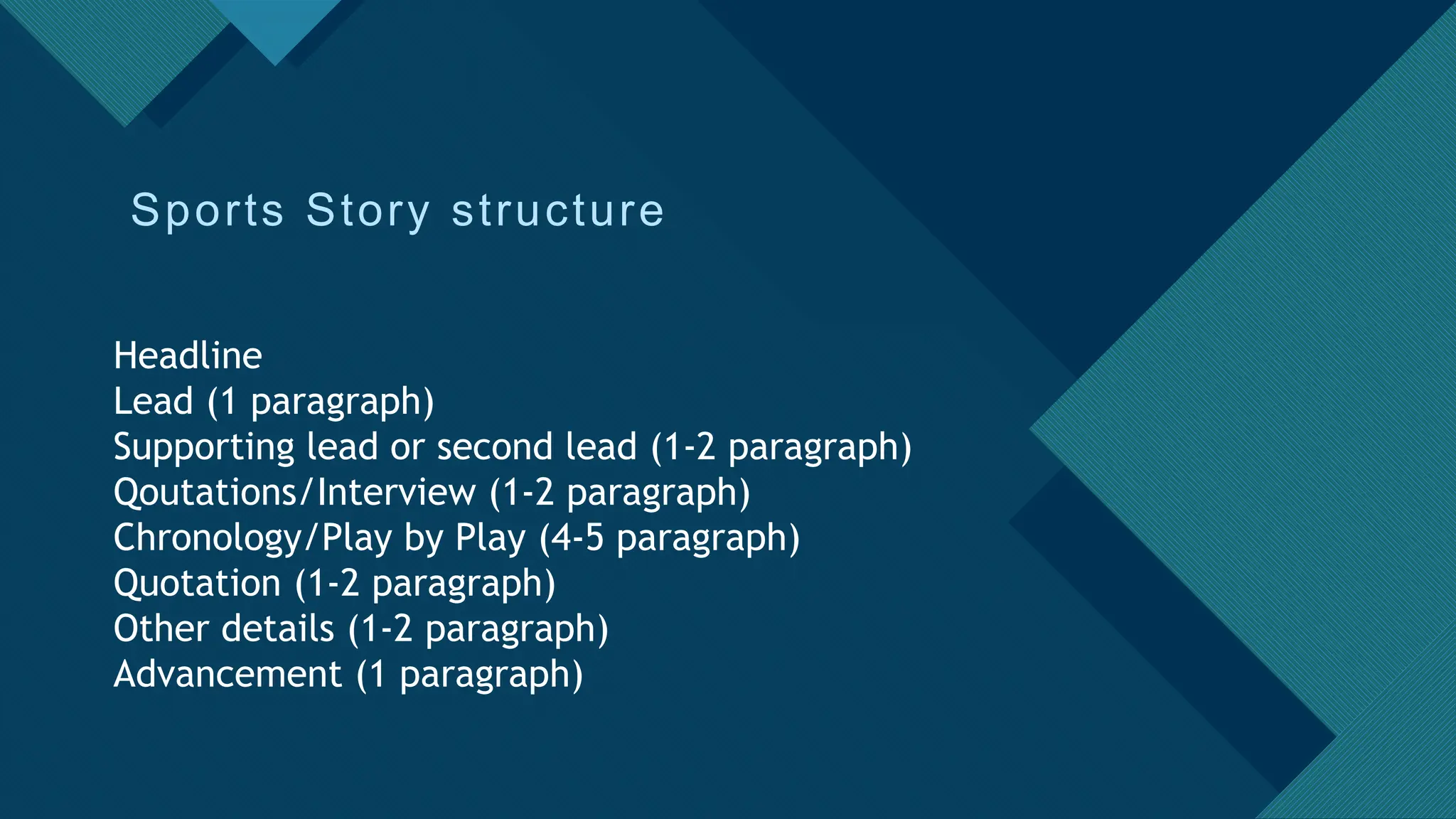 Sports Story structure

Headline
Lead (1 paragraph)
Supporting lead or second lead (1-2 paragraph)
Qoutations/Interview (1-2 paragraph)
Chronology/Play by Play (4-5 paragraph)
Quotation (1-2 paragraph)
Other details (1-2 paragraph)
Advancement (1 paragraph)